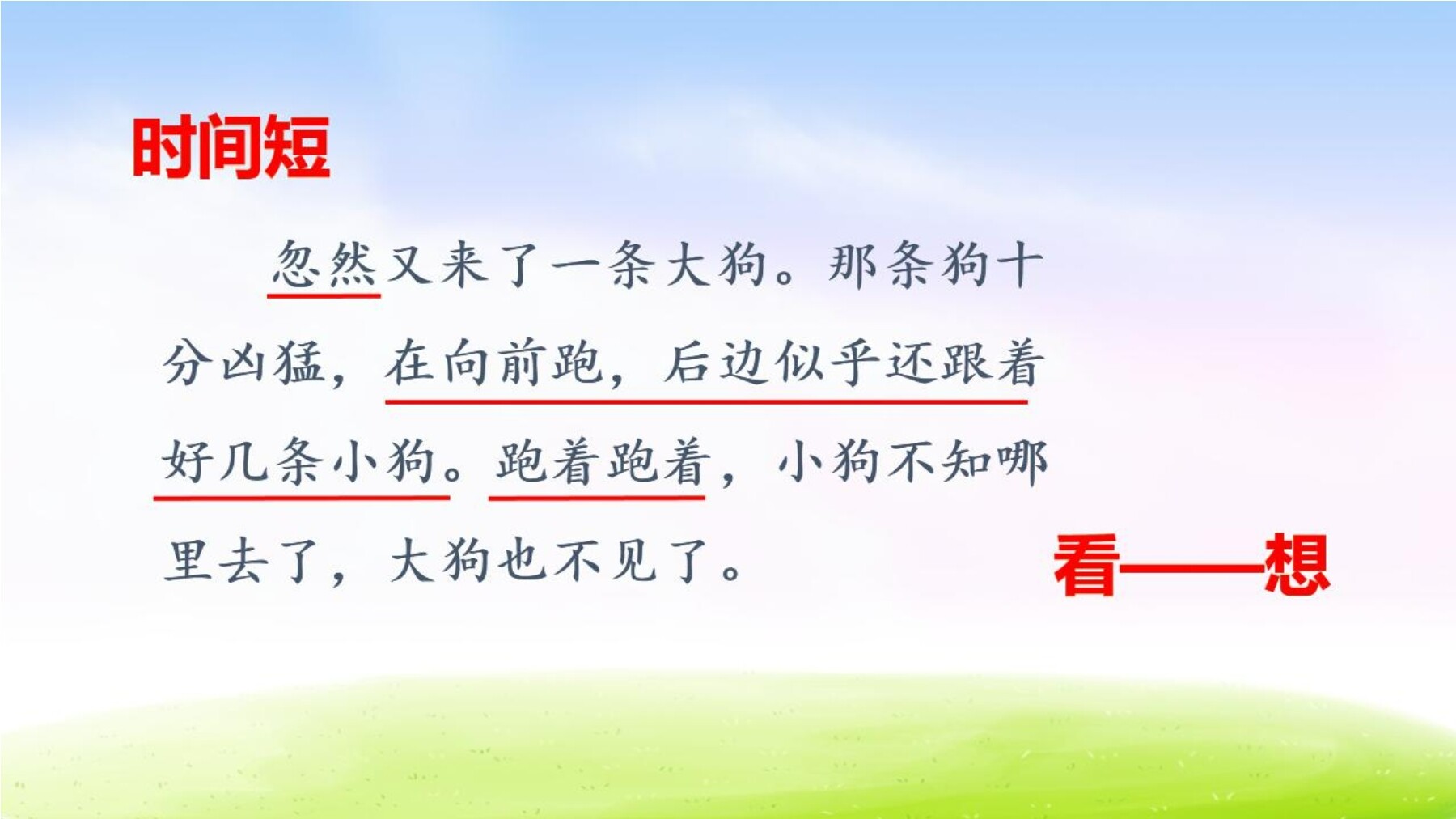 时间短

忽然又来了一条大狗。那条狗十分凶猛，在向前跑，后边似乎还跟着好几条小狗。跑着跑着，小狗不知哪里去了，大狗也不见了。

看——想